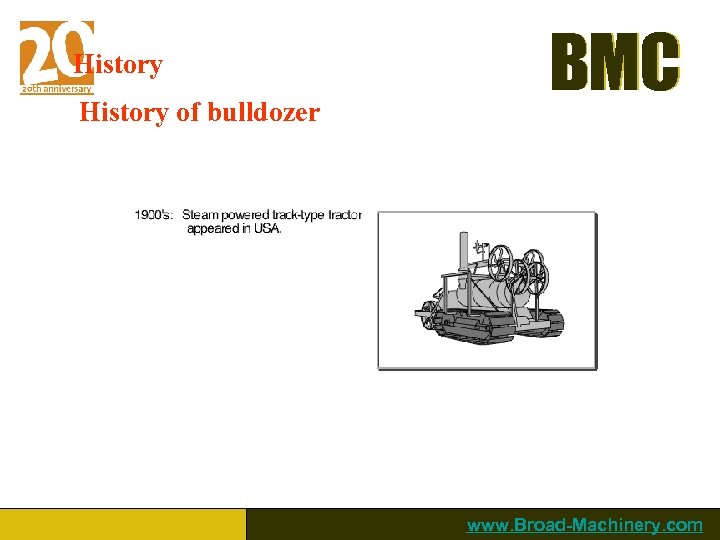 20
20th anniversary

History

BMC

History of bulldozer

1900's: Steam powered track-type tractor appeared in USA.

www.Broad-Machinery.com